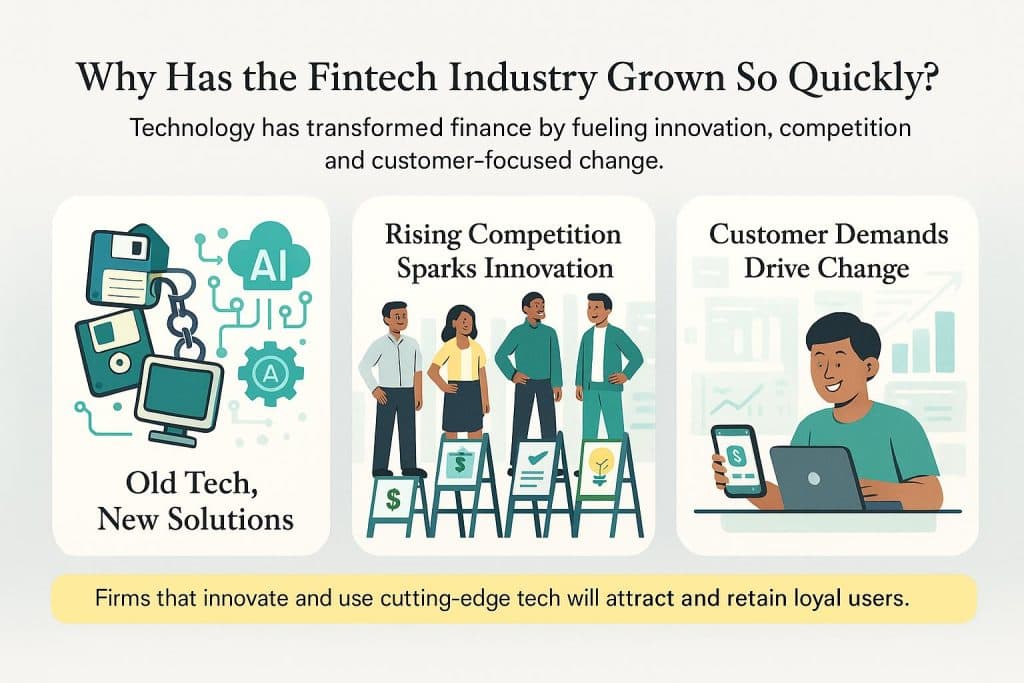 Why Has the Fintech Industry Grown So Quickly?

Technology has transformed finance by fueling innovation, competition and customer-focused change.

AI

A

Old Tech, New Solutions

Rising Competition Sparks Innovation

$

$

Customer Demands Drive Change

$

Firms that innovate and use cutting-edge tech will attract and retain loyal users.